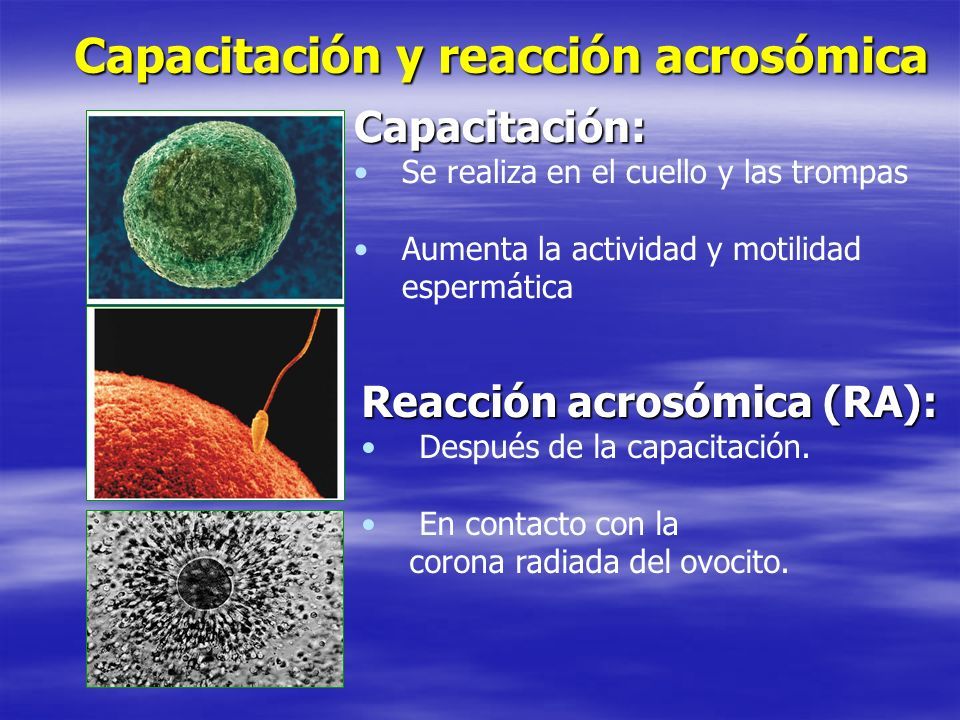 Capacitación y reacción acrosómica

Capacitación:

• Se realiza en el cuello y las trompas

• Aumenta la actividad y motilidad espermática

Reacción acrosómica (RA):

• Después de la capacitación.

• En contacto con la corona radiada del ovocito.